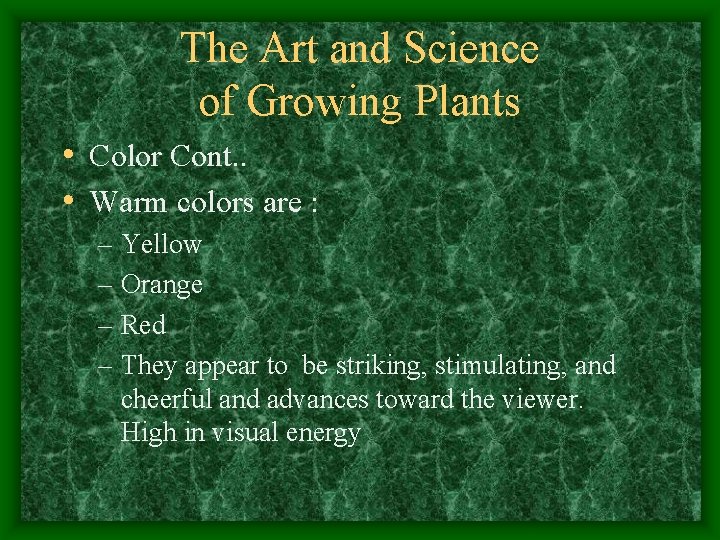 The Art and Science of Growing Plants

• Color Cont..
• Warm colors are :
– Yellow
– Orange
– Red
– They appear to  be striking, stimulating, and cheerful and advances toward the viewer. High in visual energy